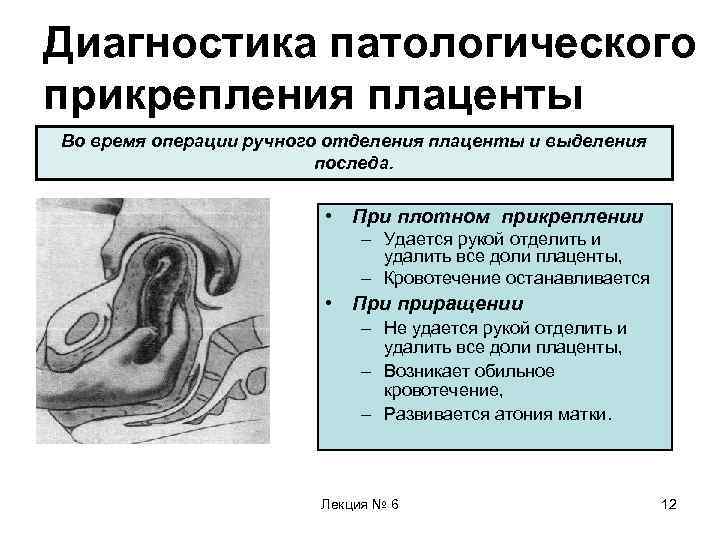 Диагностика патологического прикрепления плаценты

Во время операции ручного отделения плаценты и выделения последа.

• При плотном прикреплении
– Удается рукой отделить и удалить все доли плаценты,
– Кровотечение останавливается
• При приращении
– Не удается рукой отделить и удалить все доли плаценты,
– Возникает обильное кровотечение,
– Развивается атония матки.

Лекция № 6

12